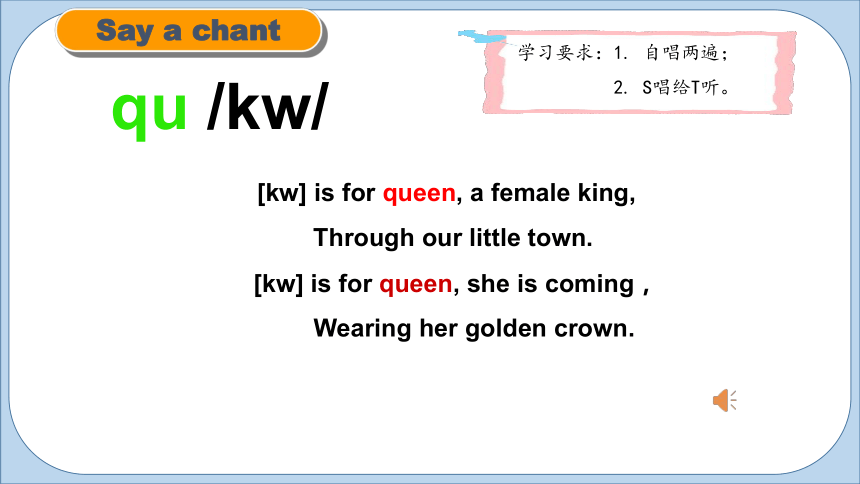 Say a chant

学习要求：1. 自唱两遍；
2. S唱给T听。

qu /kw/

[kw] is for queen, a female king,
Through our little town.
[kw] is for queen, she is coming ,
Wearing her golden crown.